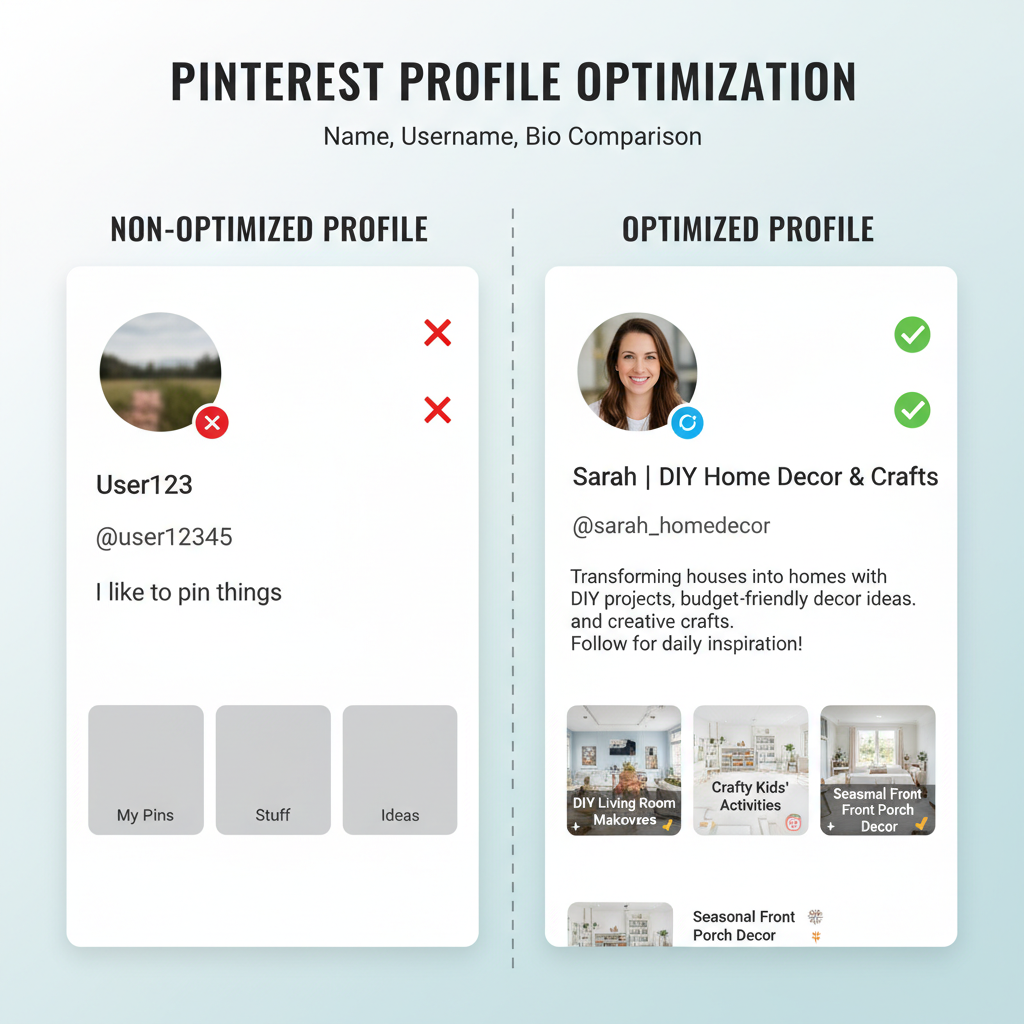 PINTEREST PROFILE OPTIMIZATION

Name, Username, Bio Comparison

NON-OPTIMIZED PROFILE

User123

@user12345

I like to pin things

My Pins

Stuff

Ideas

OPTIMIZED PROFILE

Sarah | DIY Home Decor & Crafts

@sarah_homedecor

Transforming houses into homes with DIY projects, budget-friendly decor ideas. and creative crafts.
Follow for daily inspiration!

DIY Living Room Makovres

Crafty Kids' Activities

Seasmal Front Front Porch Decor

Seasonal Front Porch Decor